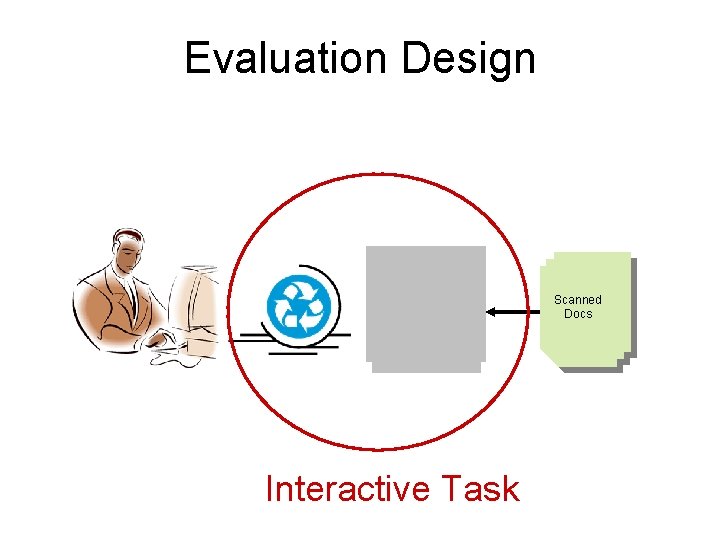 Evaluation Design

Scanned Docs

Interactive Task